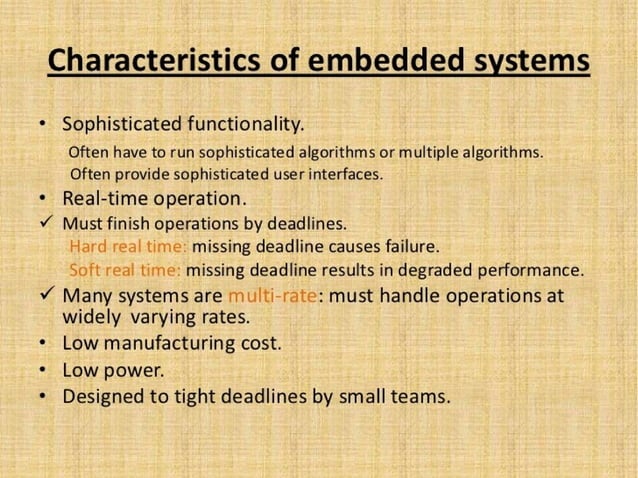 Characteristics of embedded systems

• Sophisticated functionality.
Often have to run sophisticated algorithms or multiple algorithms.
Often provide sophisticated user interfaces.

• Real-time operation.

✓ Must finish operations by deadlines.
Hard real time: missing deadline causes failure.
Soft real time: missing deadline results in degraded performance.

✓ Many systems are multi-rate: must handle operations at widely varying rates.

• Low manufacturing cost.

• Low power.

• Designed to tight deadlines by small teams.